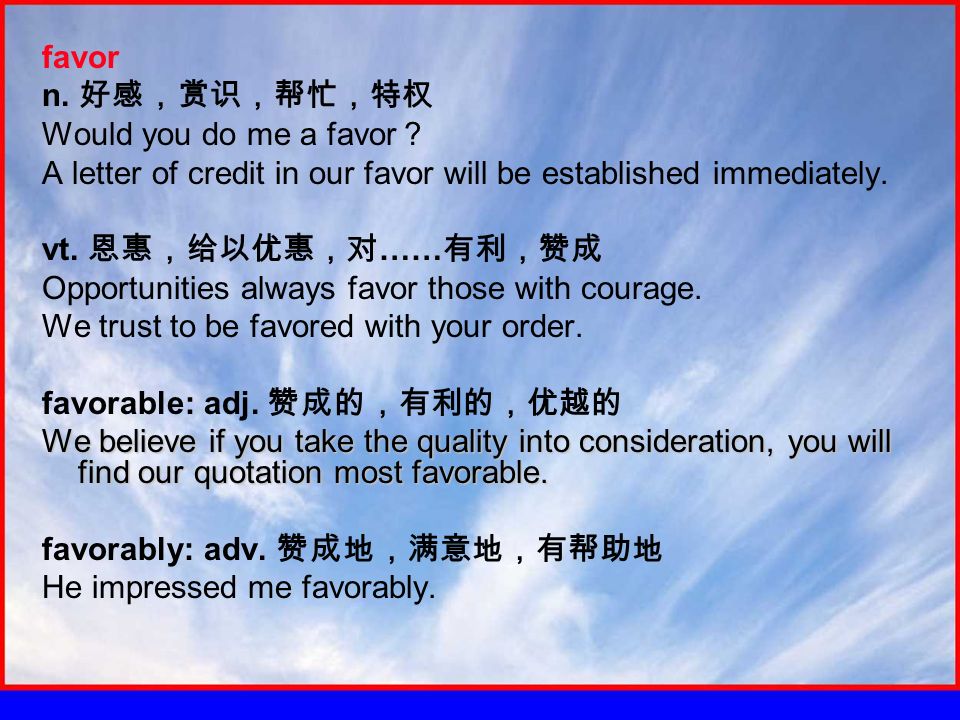 favor

n. 好感，赏识，帮忙，特权

Would you do me a favor？

A letter of credit in our favor will be established immediately.

vt. 恩惠，给以优惠，对……有利，赞成

Opportunities always favor those with courage.

We trust to be favored with your order.

favorable: adj. 赞成的，有利的，优越的

We believe if you take the quality into consideration, you will find our quotation most favorable.

favorably: adv. 赞成地，满意地，有帮助地

He impressed me favorably.